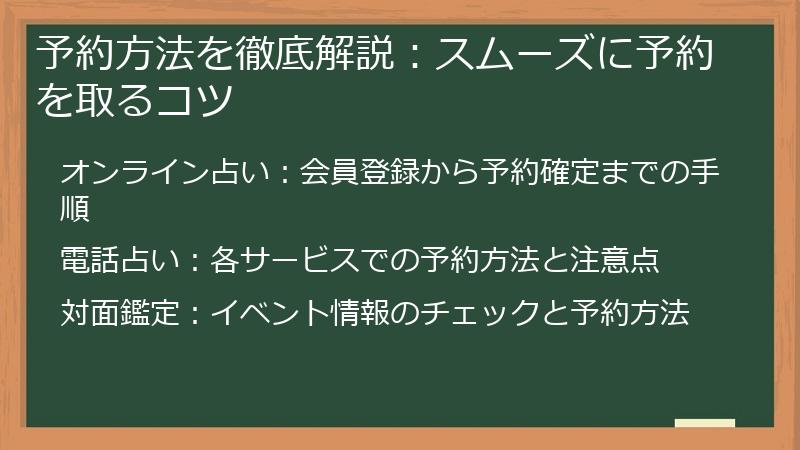 予約方法を徹底解説：スムーズに予約を取るコツ

オンライン占い：会員登録から予約確定までの手順

電話占い：各サービスでの予約方法と注意点

対面鑑定：イベント情報のチェックと予約方法